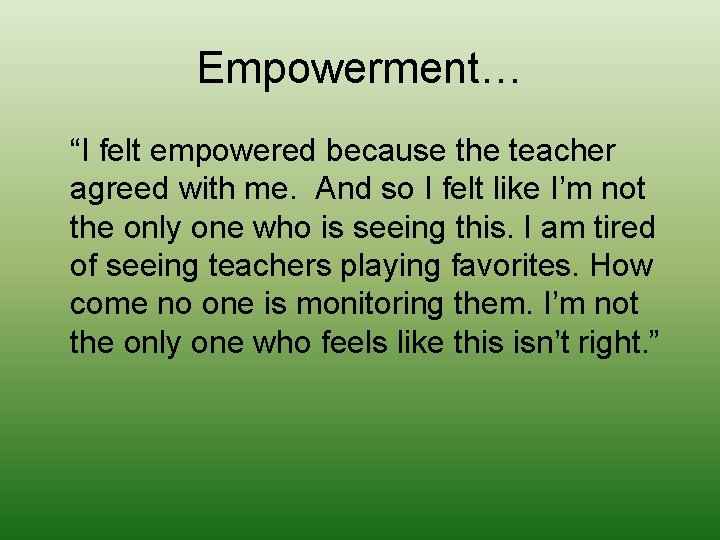 Empowerment…

“I felt empowered because the teacher agreed with me.  And so I felt like I’m not the only one who is seeing this. I am tired of seeing teachers playing favorites. How come no one is monitoring them. I’m not the only one who feels like this isn’t right.”